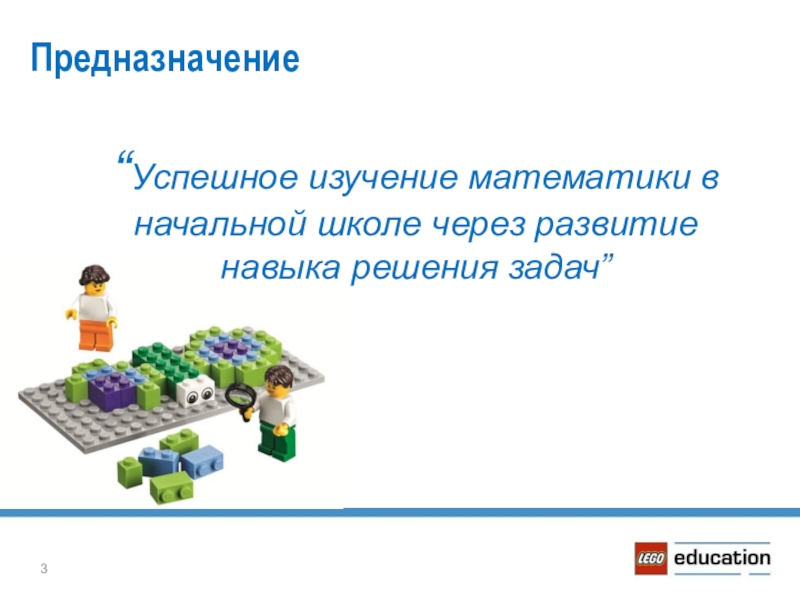 Предназначение

“Успешное изучение математики в начальной школе через развитие навыка решения задач”

3

LEGO education